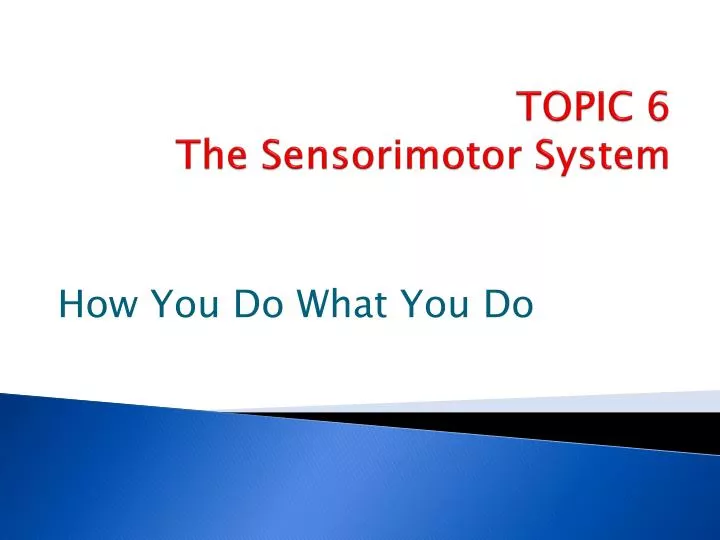 TOPIC 6
The Sensorimotor System

How You Do What You Do